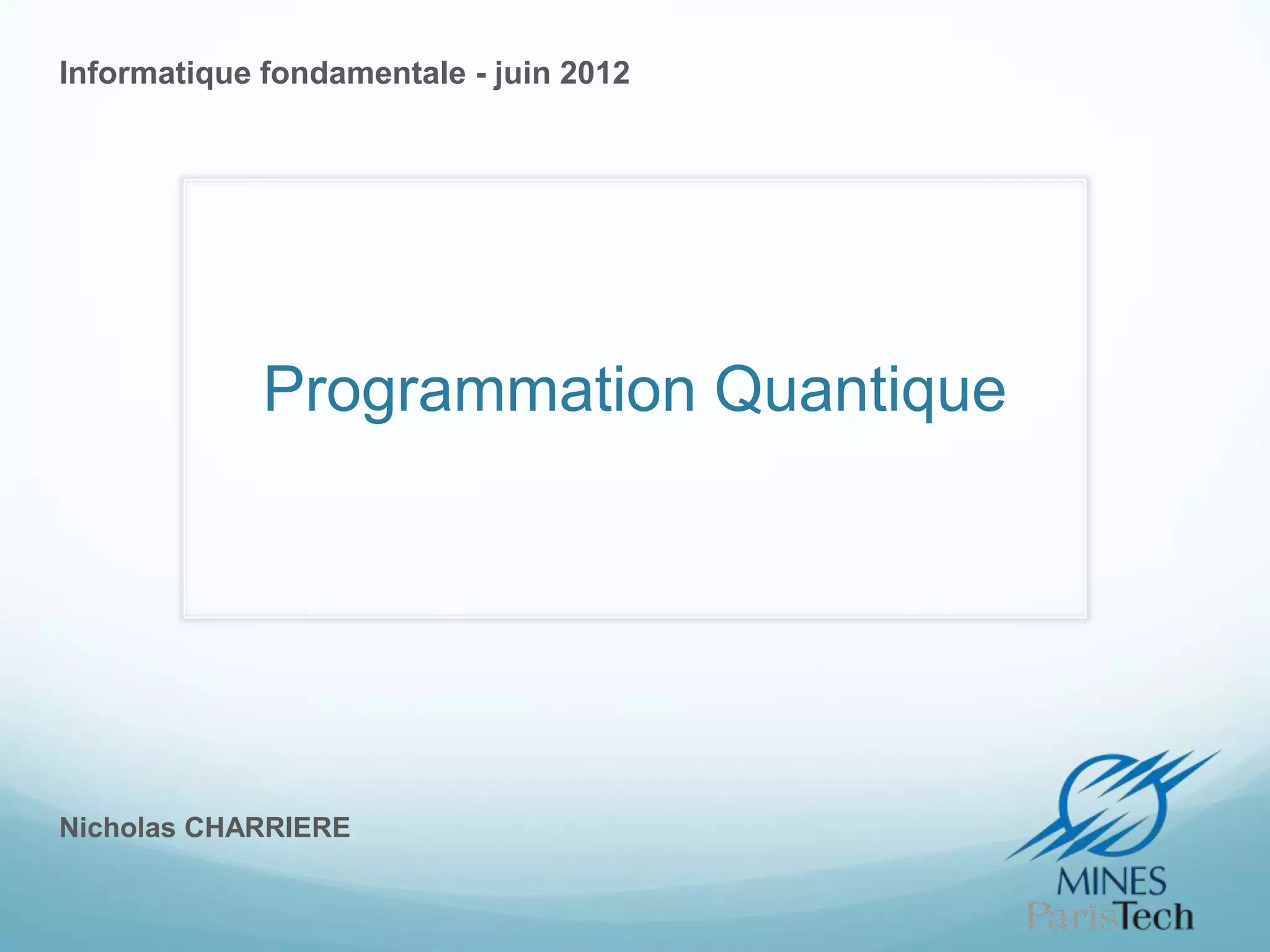 Informatique fondamentale - juin 2012

Programmation Quantique

Nicholas CHARRIERE

MINES
ParisTech